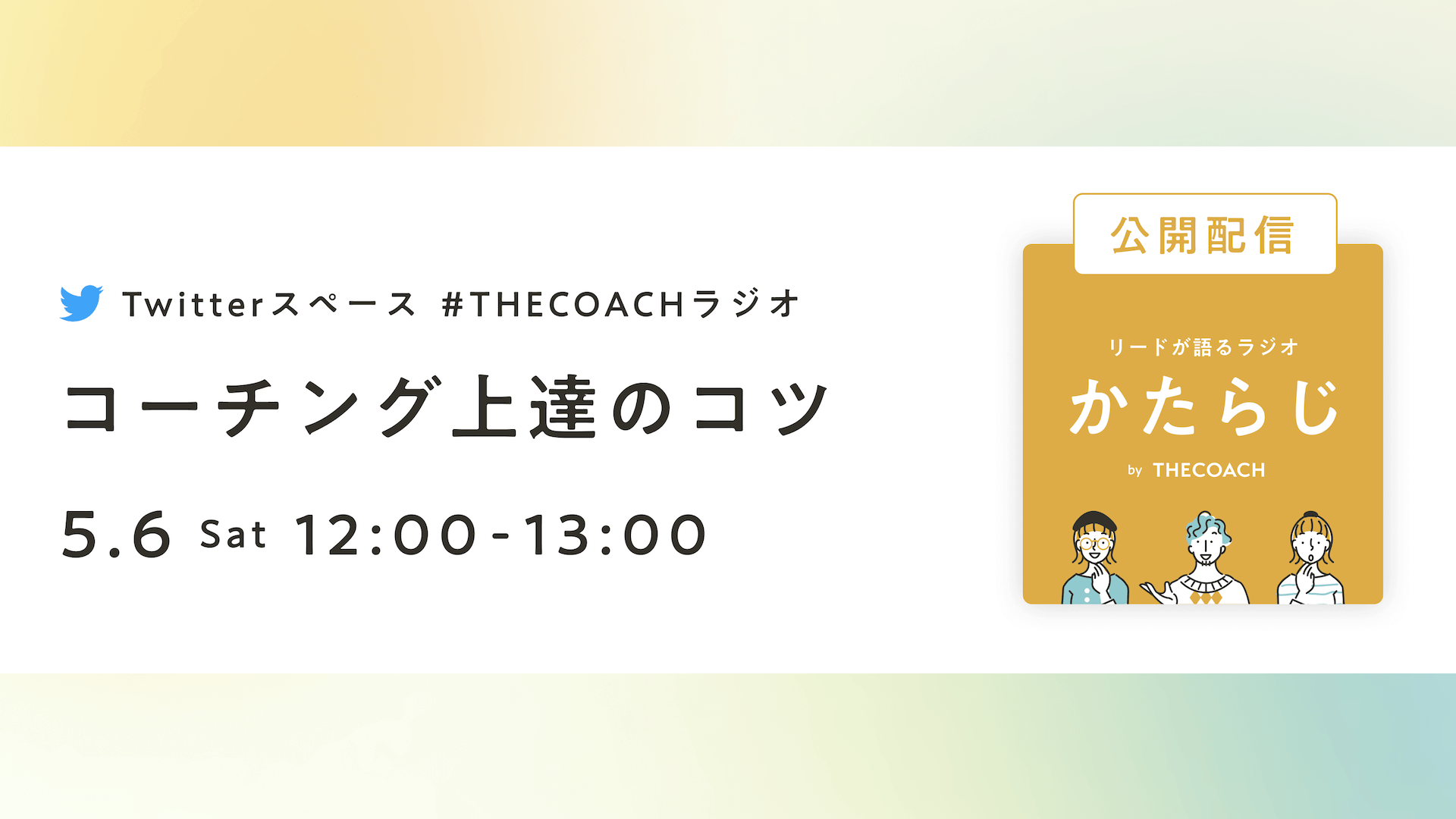 Twitterスペース #THECOACHラジオ

コーチング上達のコツ

5.6 Sat 12:00-13:00

公開配信

リードが語るラジオ

かたらじ

by THECOACH